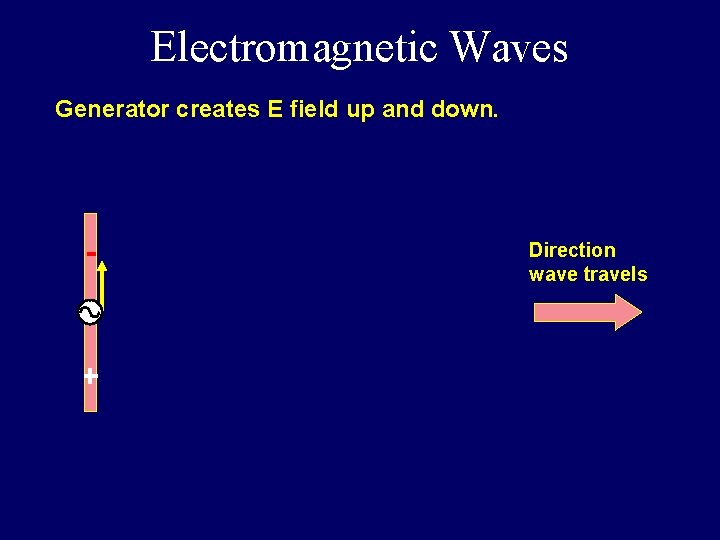 Electromagnetic Waves

Generator creates E field up and down.

-

+

Direction wave travels